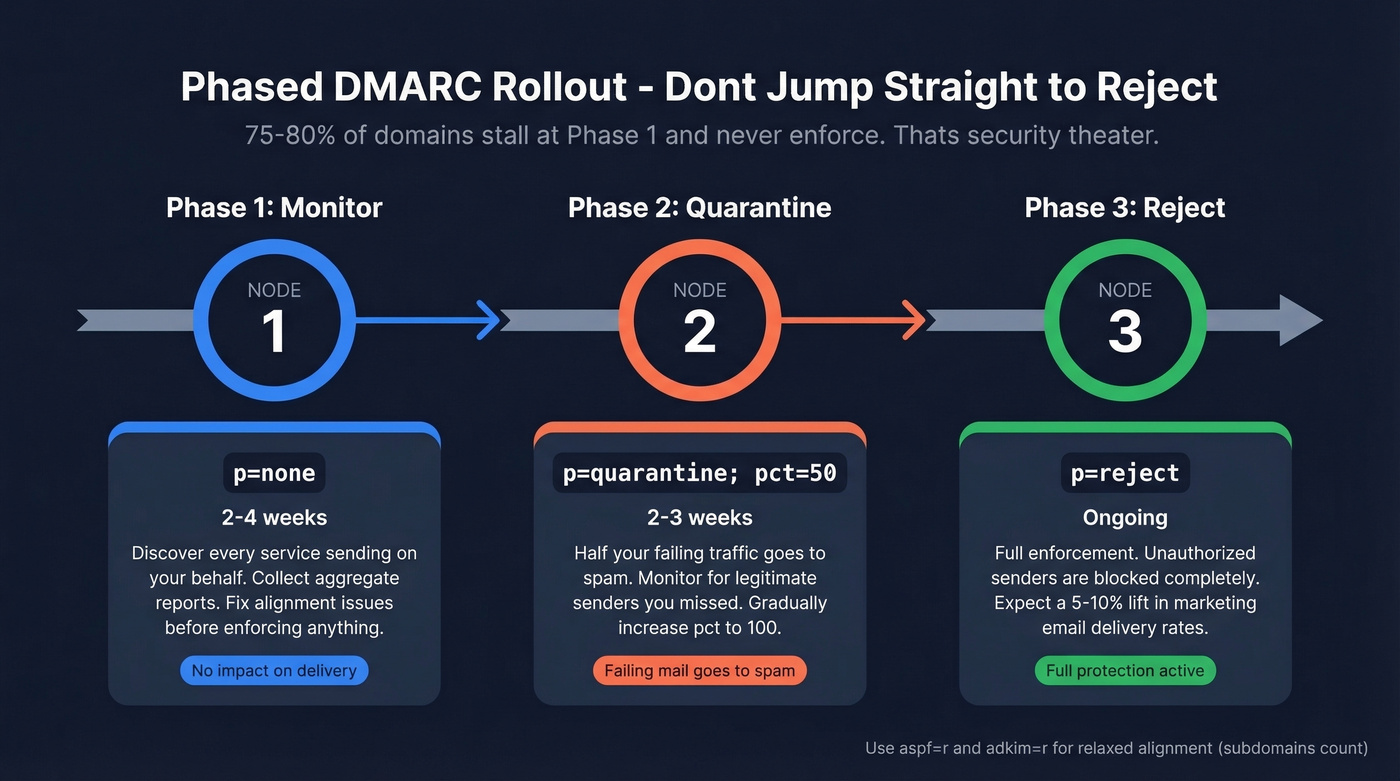 Phased DMARC Rollout - Dont Jump Straight to Reject

75-80% of domains stall at Phase 1 and never enforce. Thats security theater.

Phase 1: Monitor

NODE
1

p=none

2-4 weeks

Discover every service sending on your behalf. Collect aggregate reports. Fix alignment issues before enforcing anything.

No impact on delivery

Phase 2: Quarantine

NODE
2

p=quarantine; pct=50

2-3 weeks

Half your failing traffic goes to spam. Monitor for legitimate senders you missed. Gradually increase pct to 100.

Failing mail goes to spam

Phase 3: Reject

NODE
3

p=reject

Ongoing

Full enforcement. Unauthorized senders are blocked completely. Expect a 5-10% lift in marketing email delivery rates.

Full protection active

Use aspf=r and adkim=r for relaxed alignment (subdomains count)